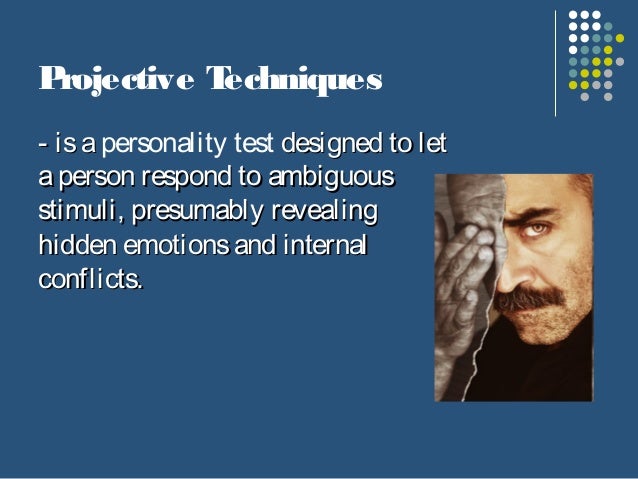 Projective Techniques

- is a personality test designed to let a person respond to ambiguous stimuli, presumably revealing hidden emotions and internal conflicts.